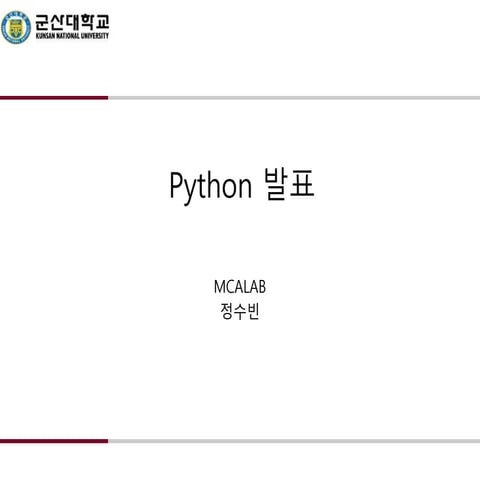 군산대학교
KUNSAN NATIONAL UNIVERSITY

Python 발표

MCALAB
정수빈